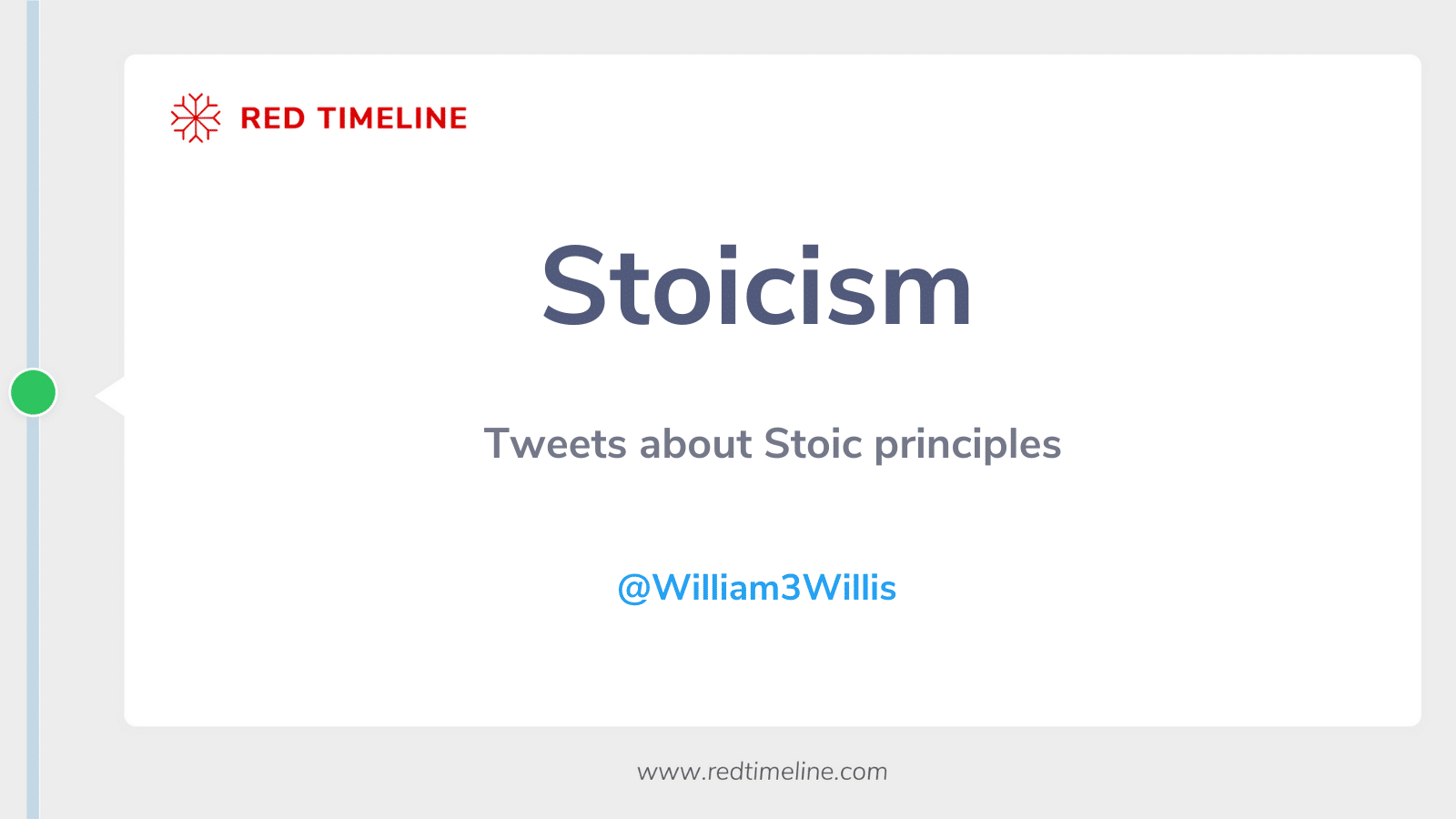 RED TIMELINE

Stoicism

Tweets about Stoic principles

@William3Willis

www.redtimeline.com